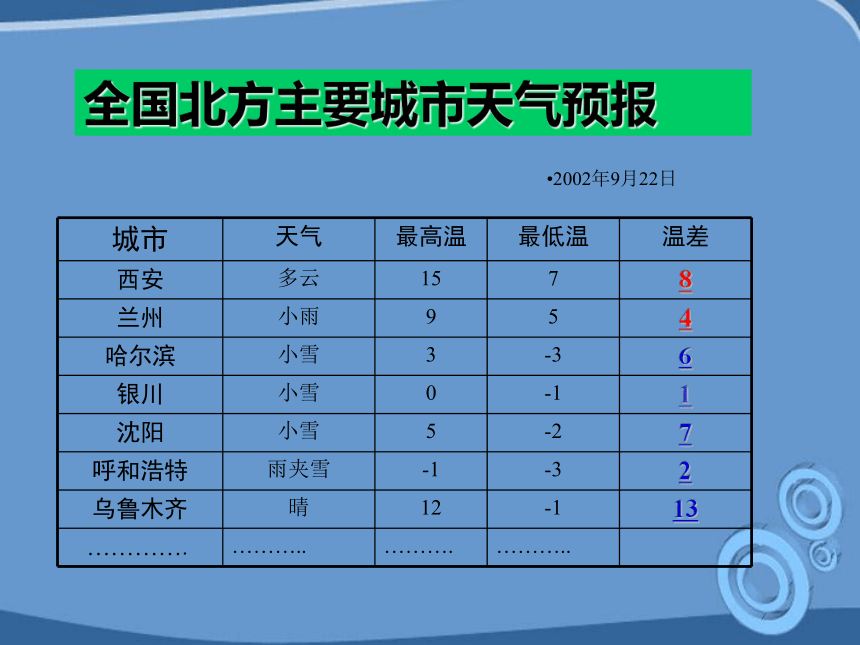 全国北方主要城市天气预报

•2002年9月22日

| 城市 | 天气 | 最高温 | 最低温 | 温差 |
|---|---|---|---|---|
| 西安 | 多云 | 15 | 7 | 8 |
| 兰州 | 小雨 | 9 | 5 | 4 |
| 哈尔滨 | 小雪 | 3 | -3 | 6 |
| 银川 | 小雪 | 0 | -1 | 1 |
| 沈阳 | 小雪 | 5 | -2 | 7 |
| 呼和浩特 | 雨夹雪 | -1 | -3 | 2 |
| 乌鲁木齐 | 晴 | 12 | -1 | 13 |
| …………. | ……….. | ………. | ……….. | |